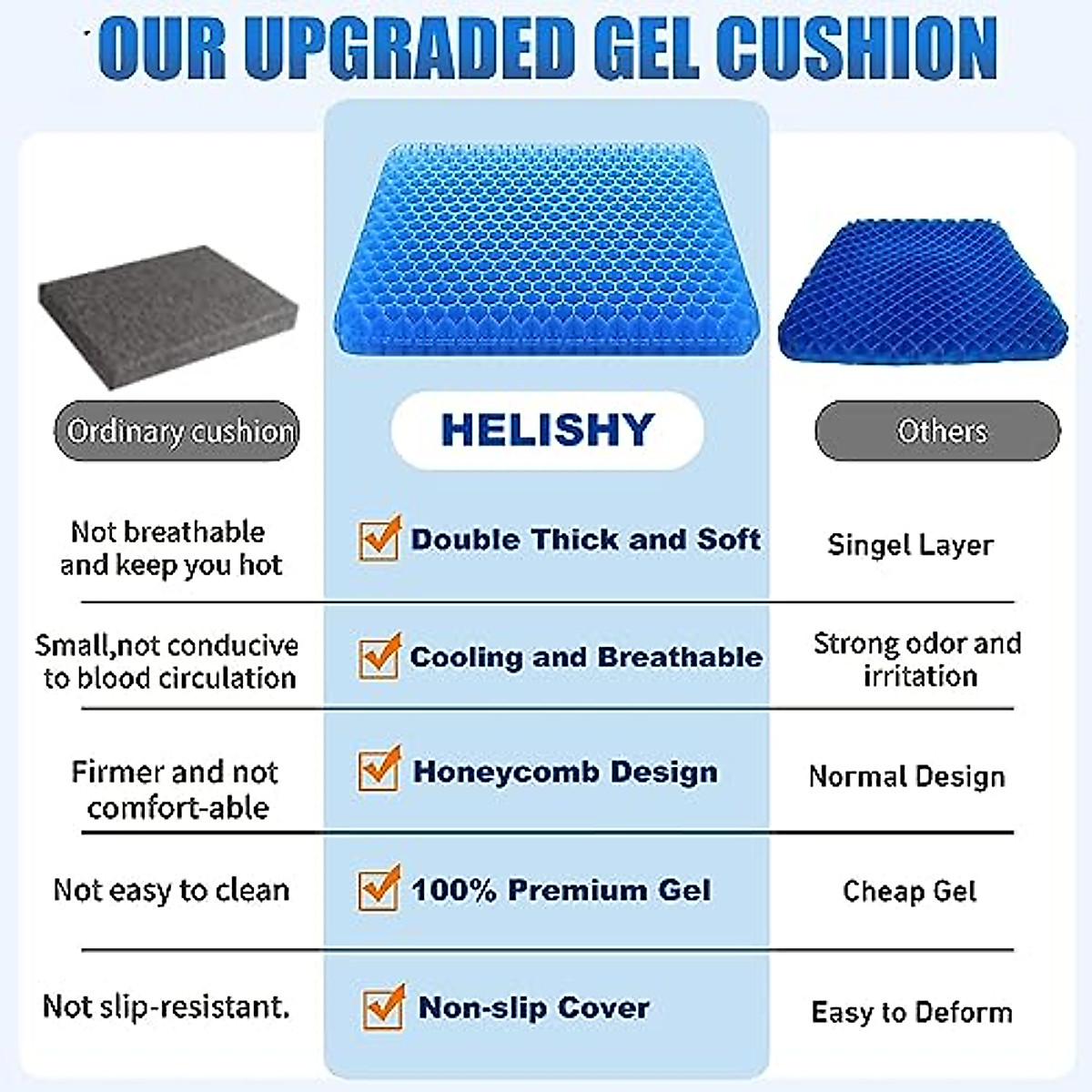 OUR UPGRADED GEL CUSHION

| Ordinary cushion | HELISHY | Others |
|---|---|---|
| Not breathable and keep you hot | Double Thick and Soft | Singel Layer |
| Small,not conducive to blood circulation | Cooling and Breathable | Strong odor and irritation |
| Firmer and not comfort-able | Honeycomb Design | Normal Design |
| Not easy to clean | 100% Premium Gel | Cheap Gel |
| Not slip-resistant. | Non-slip Cover | Easy to Deform |